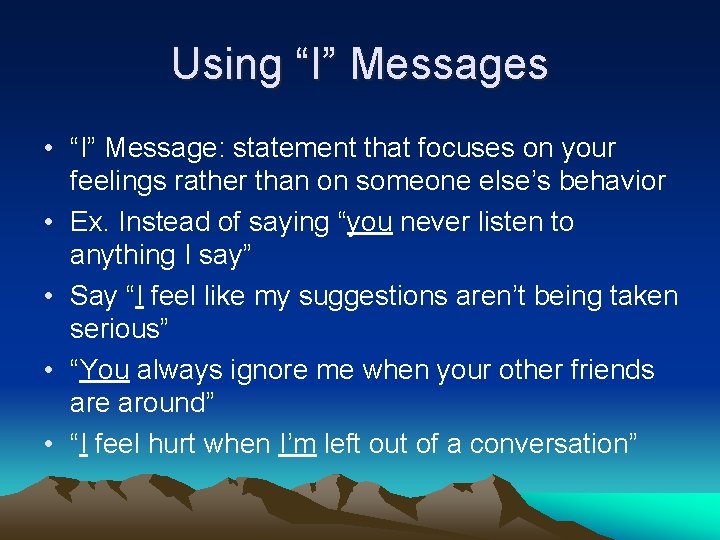 Using “I” Messages

• “I” Message: statement that focuses on your feelings rather than on someone else’s behavior
• Ex. Instead of saying “you never listen to anything I say”
• Say “I feel like my suggestions aren’t being taken serious”
• “You always ignore me when your other friends are around”
• “I feel hurt when I’m left out of a conversation”